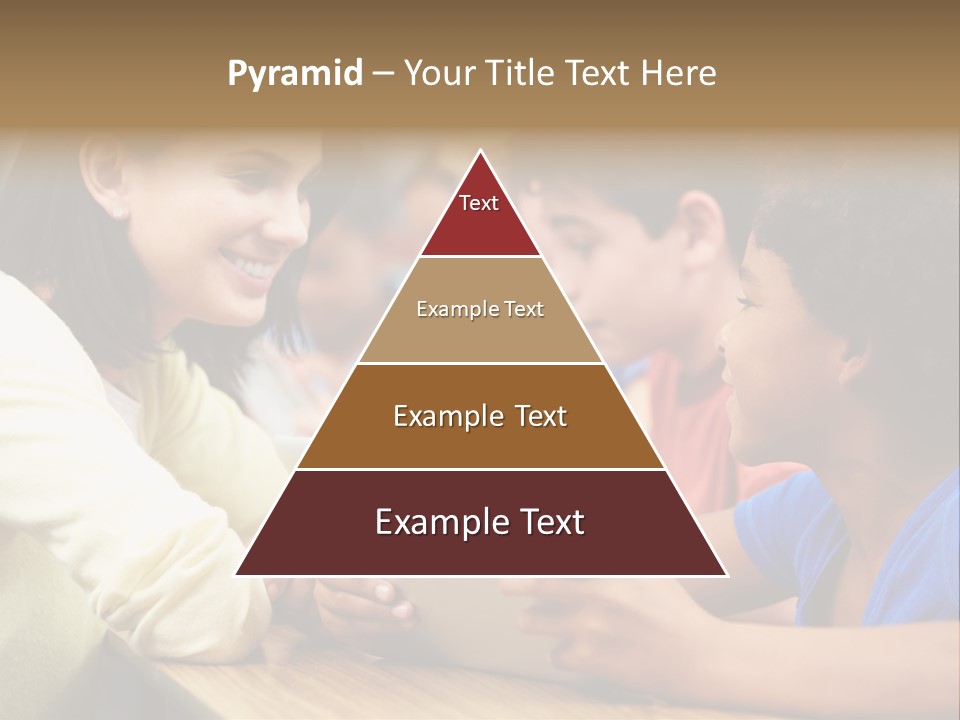 Pyramid – Your Title Text Here

Text

Example Text

Example Text

Example Text